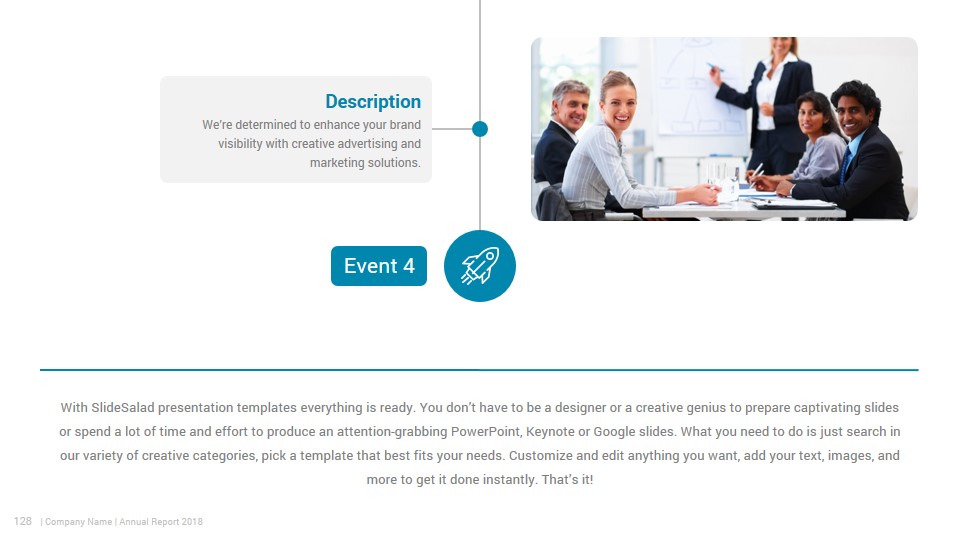 Description
We're determined to enhance your brand visibility with creative advertising and marketing solutions.

Event 4

With SlideSalad presentation templates everything is ready. You don't have to be a designer or a creative genius to prepare captivating slides or spend a lot of time and effort to produce an attention-grabbing PowerPoint, Keynote or Google slides. What you need to do is just search in our variety of creative categories, pick a template that best fits your needs. Customize and edit anything you want, add your text, images, and more to get it done instantly. That's it!

128 | Company Name | Annual Report 2018